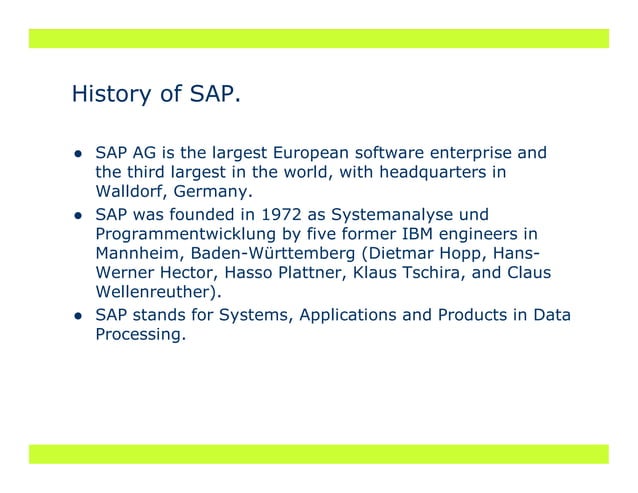 History of SAP.

● SAP AG is the largest European software enterprise and the third largest in the world, with headquarters in Walldorf, Germany.
● SAP was founded in 1972 as Systemanalyse und Programmentwicklung by five former IBM engineers in Mannheim, Baden-Württemberg (Dietmar Hopp, Hans-Werner Hector, Hasso Plattner, Klaus Tschira, and Claus Wellenreuther).
● SAP stands for Systems, Applications and Products in Data Processing.